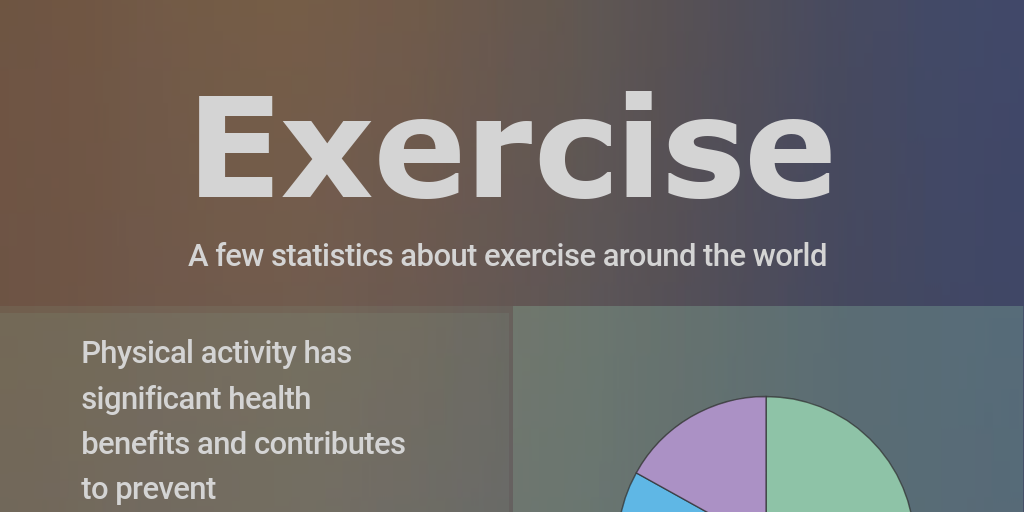 Exercise

A few statistics about exercise around the world

Physical activity has significant health benefits and contributes to prevent